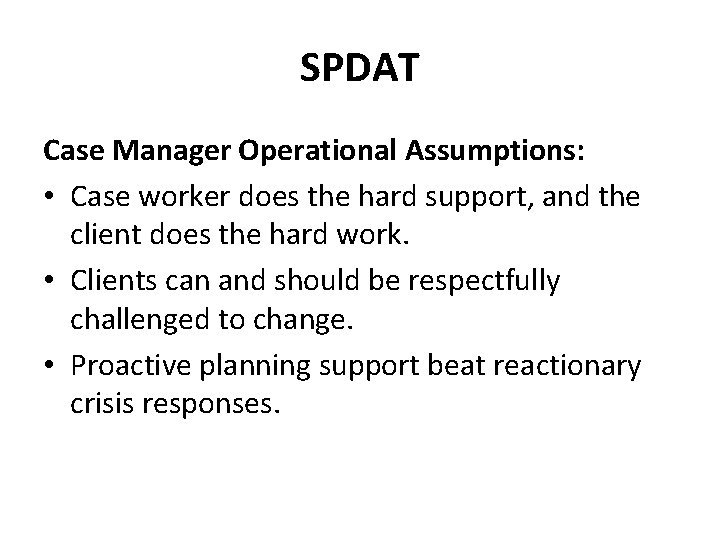 SPDAT

Case Manager Operational Assumptions:

• Case worker does the hard support, and the client does the hard work.

• Clients can and should be respectfully challenged to change.

• Proactive planning support beat reactionary crisis responses.